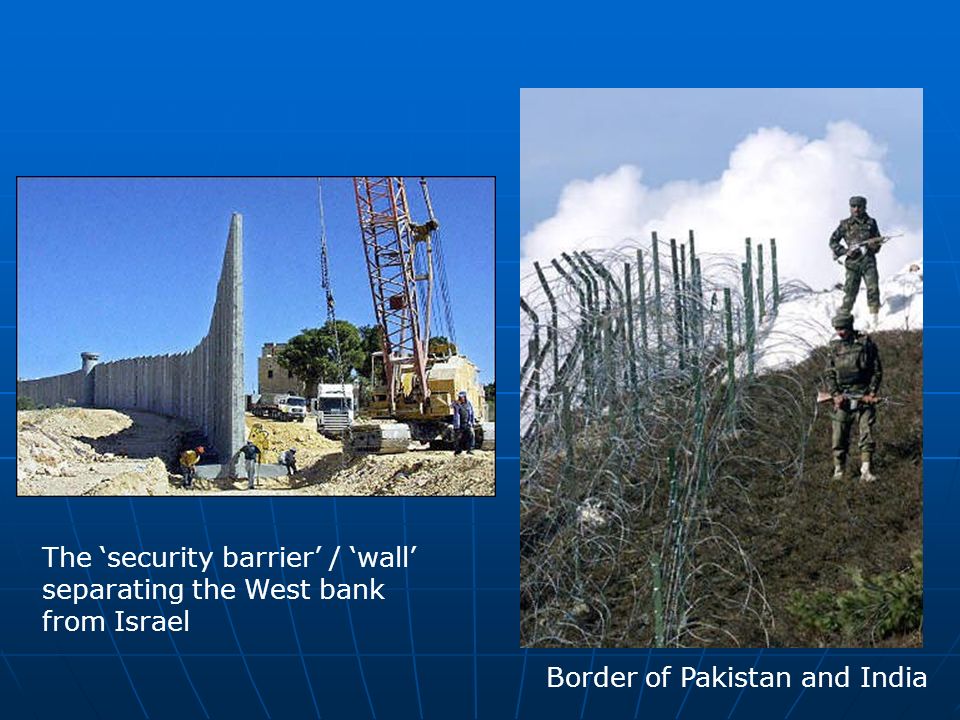 The ‘security barrier’ / ‘wall’ separating the West bank from Israel

Border of Pakistan and India